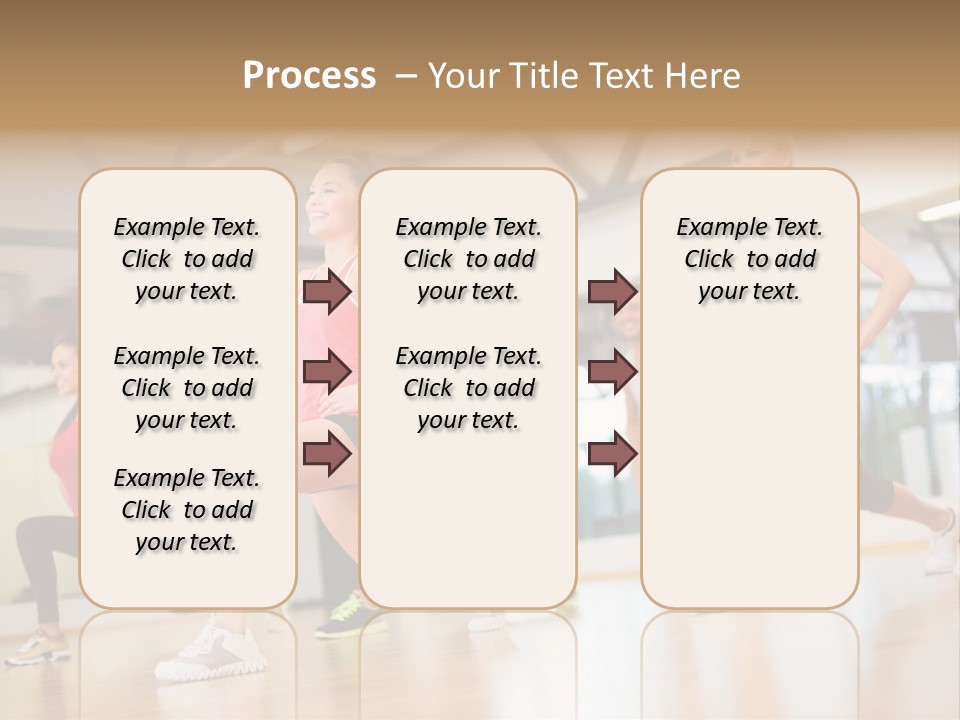 Process – Your Title Text Here

Example Text. Click to add your text.

Example Text. Click to add your text.

Example Text. Click to add your text.

Example Text. Click to add your text.

Example Text. Click to add your text.

Example Text. Click to add your text.